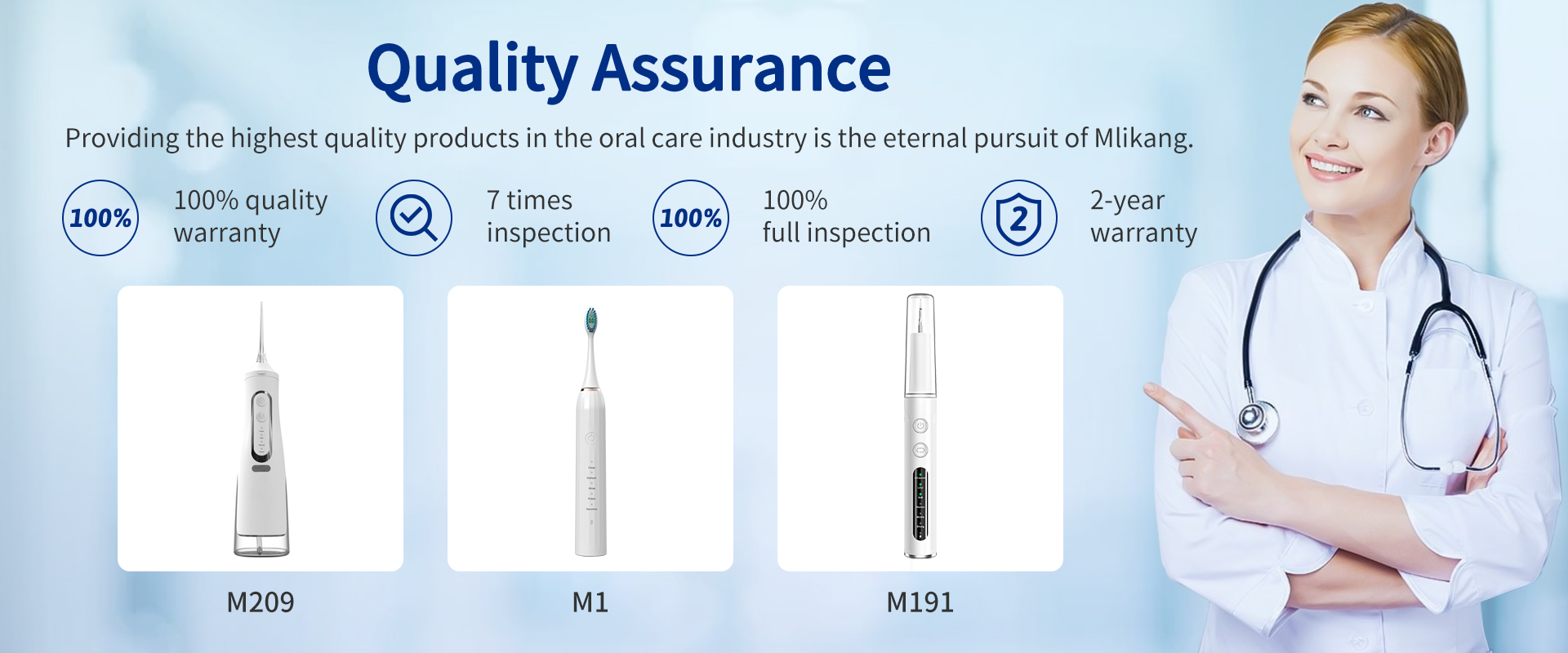 Quality Assurance

Providing the highest quality products in the oral care industry is the eternal pursuit of Mlikang.

100%

100% quality warranty

7 times inspection

100%

100% full inspection

2

2-year warranty

M209

M1

M191